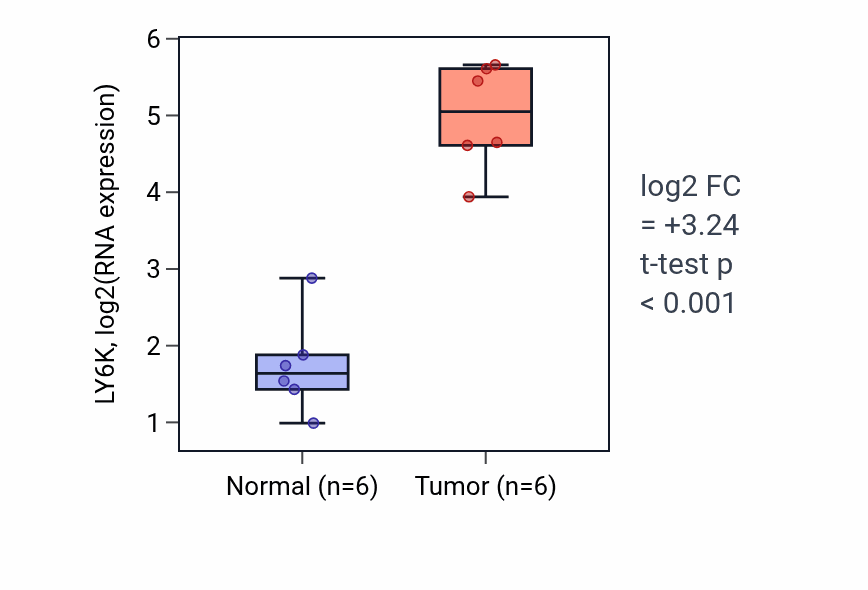 LY6K, log2(RNA expression)

6
5
4
3
2
1

Normal (n=6)
Tumor (n=6)

log2 FC
= +3.24
t-test p
< 0.001